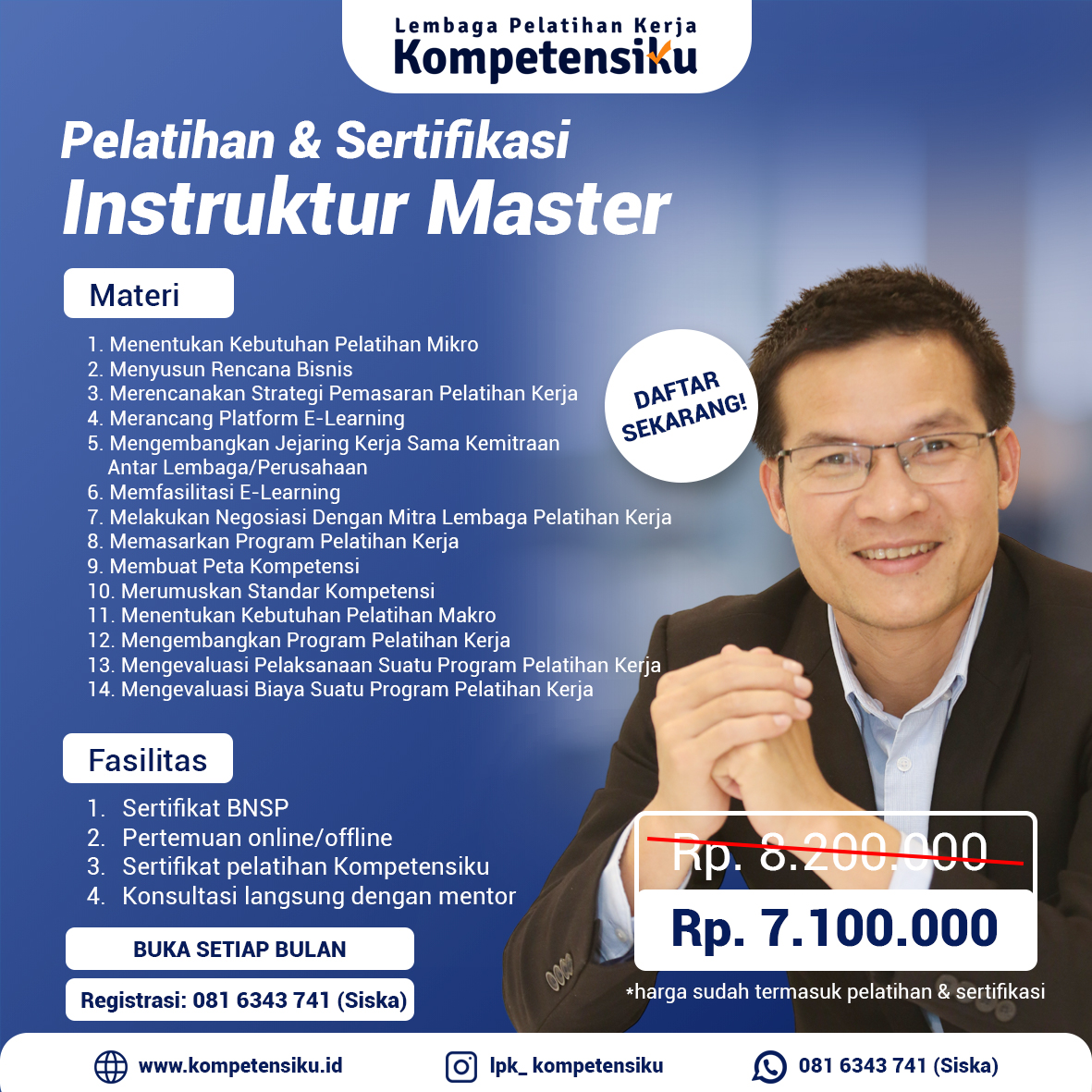 Lembaga Pelatihan Kerja
Kompetensiku

Pelatihan & Sertifikasi
Instruktur Master

Materi

1. Menentukan Kebutuhan Pelatihan Mikro
2. Menyusun Rencana Bisnis
3. Merencanakan Strategi Pemasaran Pelatihan Kerja
4. Merancang Platform E-Learning
5. Mengembangkan Jejaring Kerja Sama Kemitraan Antar Lembaga/Perusahaan
6. Memfasilitasi E-Learning
7. Melakukan Negosiasi Dengan Mitra Lembaga Pelatihan Kerja
8. Memasarkan Program Pelatihan Kerja
9. Membuat Peta Kompetensi
10. Merumuskan Standar Kompetensi
11. Menentukan Kebutuhan Pelatihan Makro
12. Mengembangkan Program Pelatihan Kerja
13. Mengevaluasi Pelaksanaan Suatu Program Pelatihan Kerja
14. Mengevaluasi Biaya Suatu Program Pelatihan Kerja

DAFTAR SEKARANG!

Fasilitas

1. Sertifikat BNSP
2. Pertemuan online/offline
3. Sertifikat pelatihan Kompetensiku
4. Konsultasi langsung dengan mentor

BUKA SETIAP BULAN

Registrasi: 081 6343 741 (Siska)

Rp. 8.200.000
Rp. 7.100.000
*harga sudah termasuk pelatihan & sertifikasi

www.kompetensiku.id
lpk_ kompetensiku
081 6343 741 (Siska)